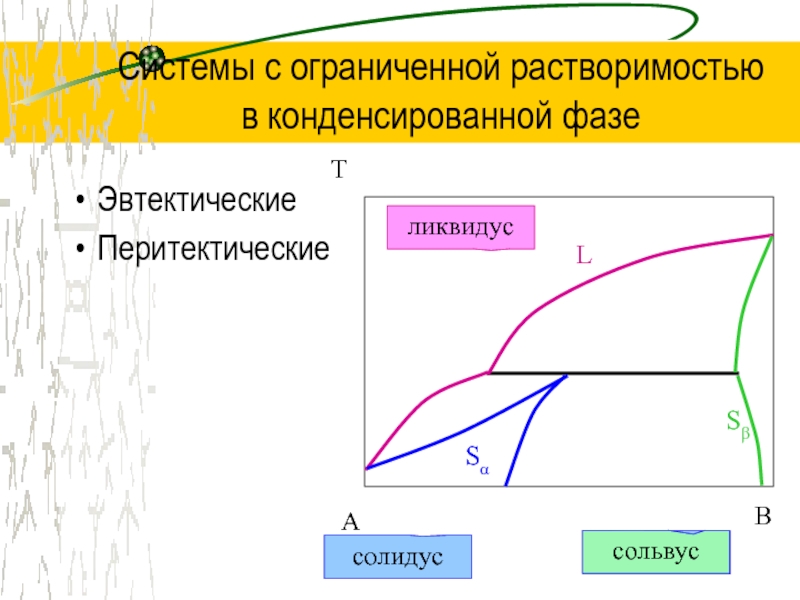 Системы с ограниченной растворимостью в конденсированной фазе

• Эвтектические
• Перитектические

T

ликвидус

L

$S_\beta$

$S_\alpha$

A

B

солидус

сольвус